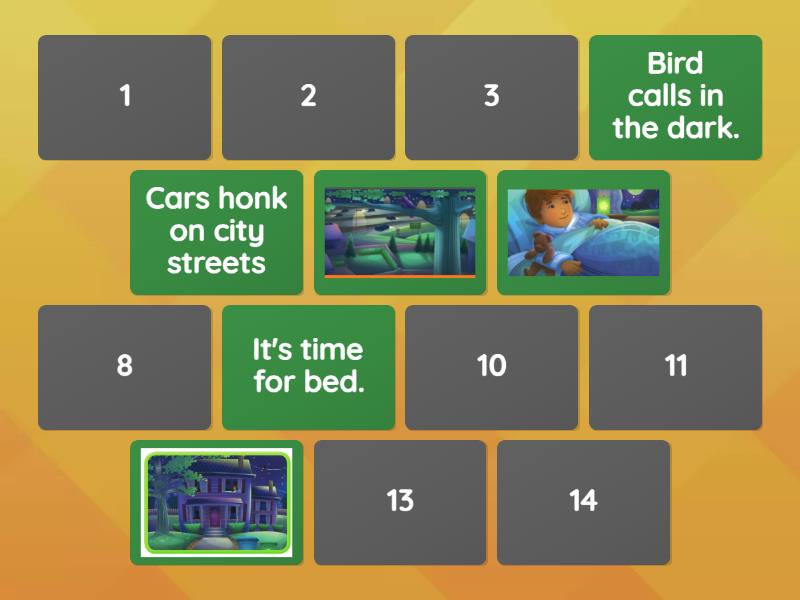 1

2

3

Bird calls in the dark.

Cars honk on city streets

8

It's time for bed.

10

11

13

14